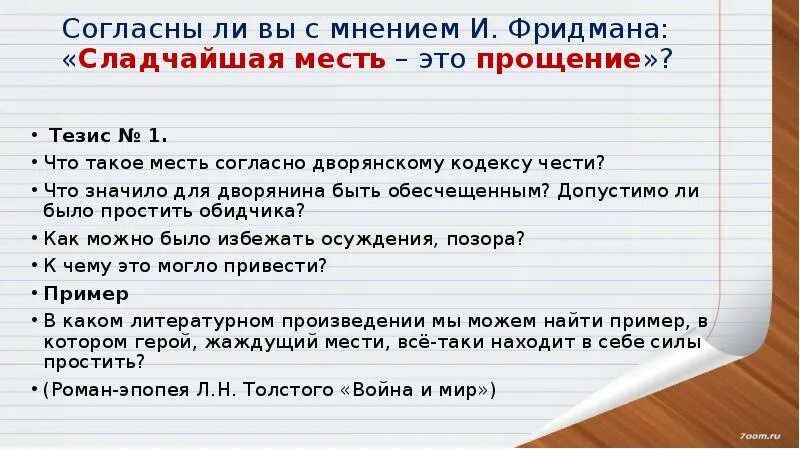 Согласны ли вы с мнением И. Фридмана: «Сладчайшая месть – это прощение»?

• Тезис № 1.
• Что такое месть согласно дворянскому кодексу чести?
• Что значило для дворянина быть обесчещенным? Допустимо ли было простить обидчика?
• Как можно было избежать осуждения, позора?
• К чему это могло привести?
• Пример
• В каком литературном произведении мы можем найти пример, в котором герой, жаждущий мести, всё-таки находит в себе силы простить?
• (Роман-эпопея Л.Н. Толстого «Война и мир»)

7oom.ru